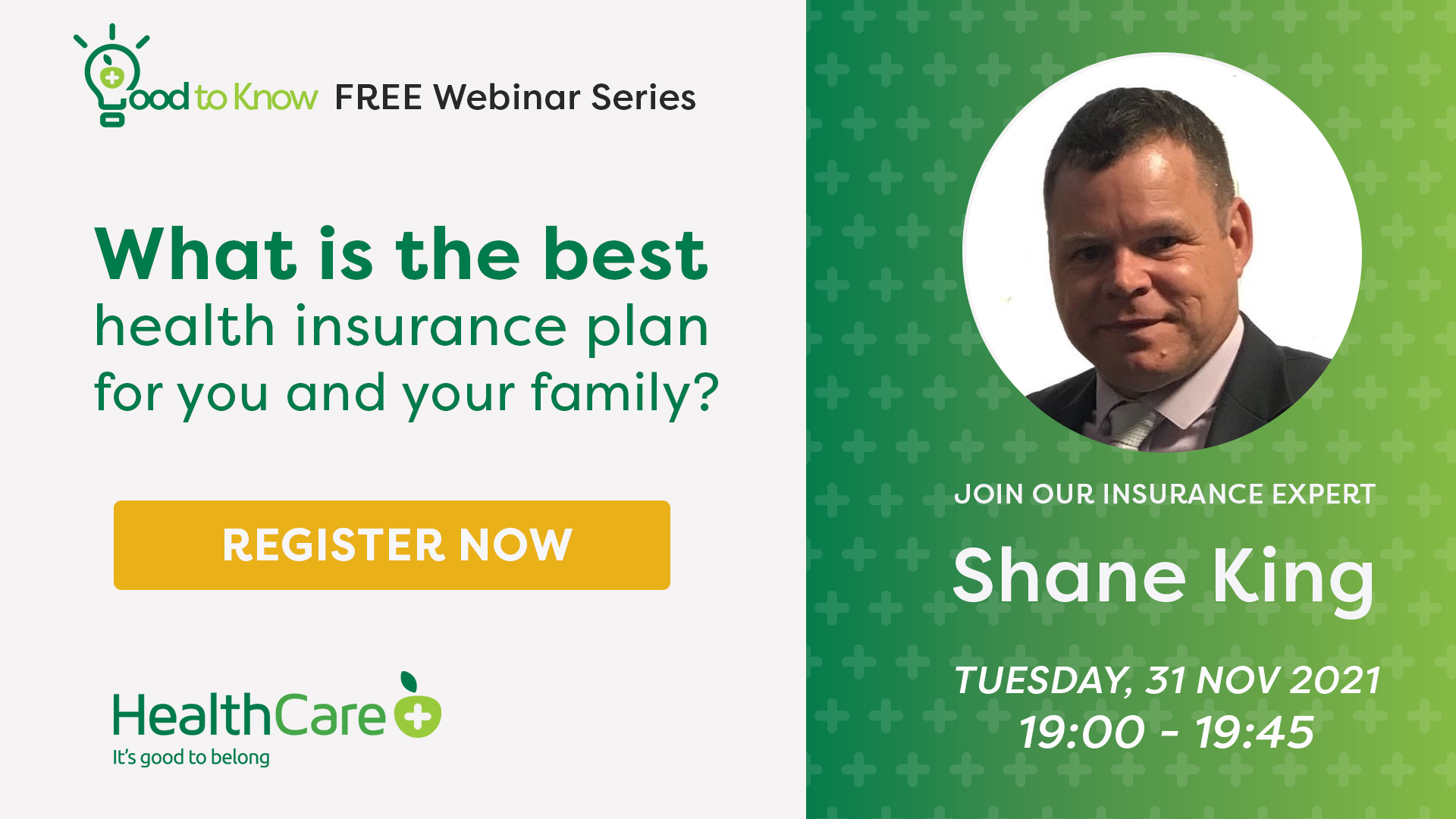 Good to Know FREE Webinar Series

What is the best health insurance plan for you and your family?

REGISTER NOW

HealthCare
It's good to belong

JOIN OUR INSURANCE EXPERT

Shane King

TUESDAY, 31 NOV 2021
19:00 - 19:45